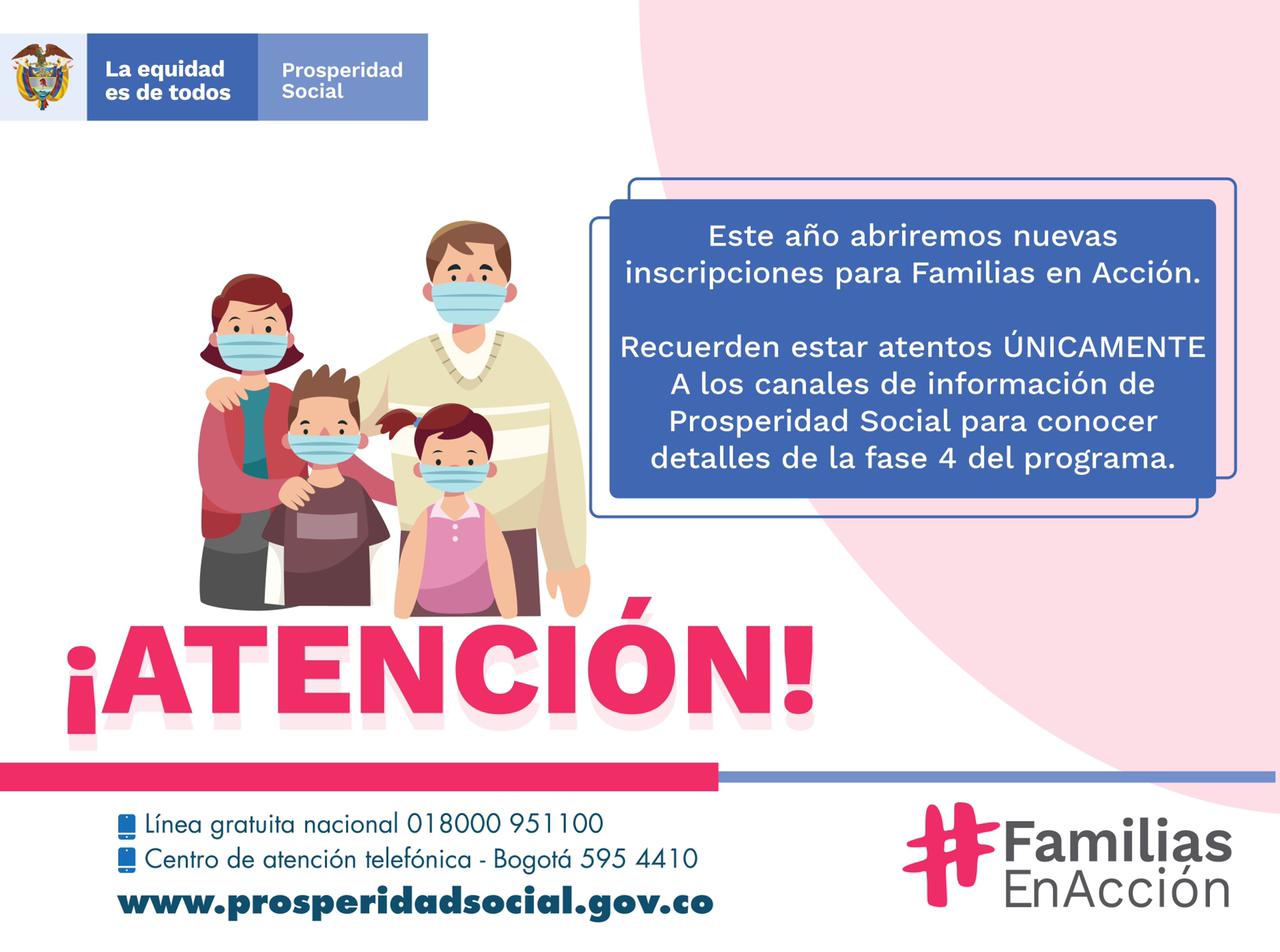 La equidad es de todos

Prosperidad Social

Este año abriremos nuevas inscripciones para Familias en Acción.

Recuerden estar atentos ÚNICAMENTE A los canales de información de Prosperidad Social para conocer detalles de la fase 4 del programa.

¡ATENCIÓN!

Línea gratuita nacional 018000 951100
Centro de atención telefónica - Bogotá 595 4410
www.prosperidadsocial.gov.co

#Familias EnAcción